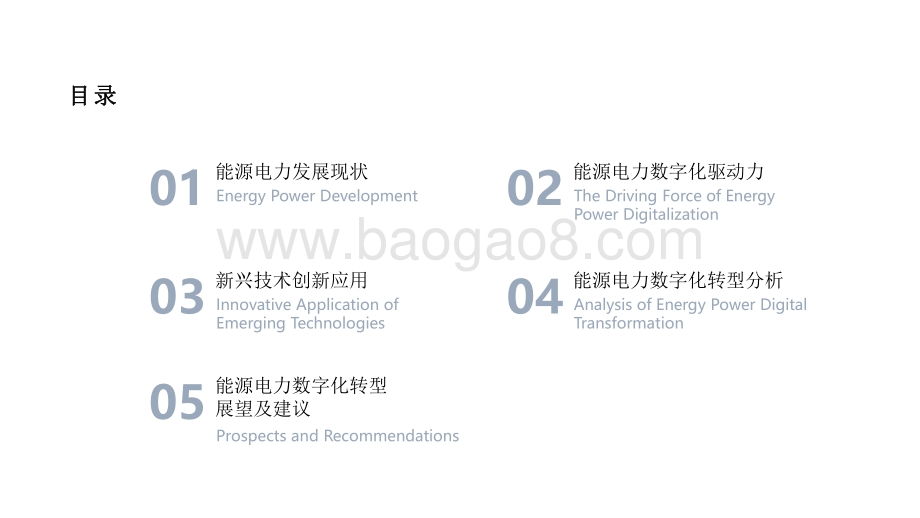 目录

01 能源电力发展现状
Energy Power Development

02 能源电力数字化驱动力
The Driving Force of Energy Power Digitalization

www.baogao8.com

03 新兴技术创新应用
Innovative Application of Emerging Technologies

04 能源电力数字化转型分析
Analysis of Energy Power Digital Transformation

05 能源电力数字化转型展望及建议
Prospects and Recommendations